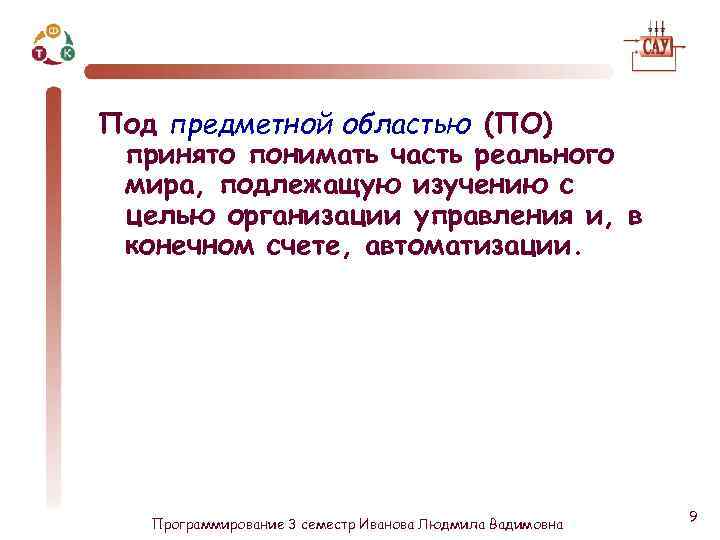 Ф
Т К

САУ

Под предметной областью (ПО) принято понимать часть реального мира, подлежащую изучению с целью организации управления и, в конечном счете, автоматизации.

Программирование 3 семестр Иванова Людмила Вадимовна

9